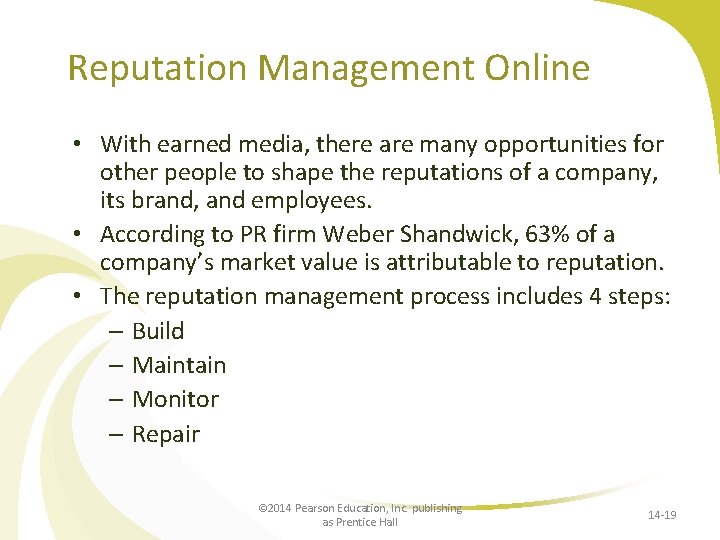 Reputation Management Online

• With earned media, there are many opportunities for other people to shape the reputations of a company, its brand, and employees.
• According to PR firm Weber Shandwick, 63% of a company's market value is attributable to reputation.
• The reputation management process includes 4 steps:
– Build
– Maintain
– Monitor
– Repair

©2014 Pearson Education, Inc. publishing as Prentice Hall

14-19